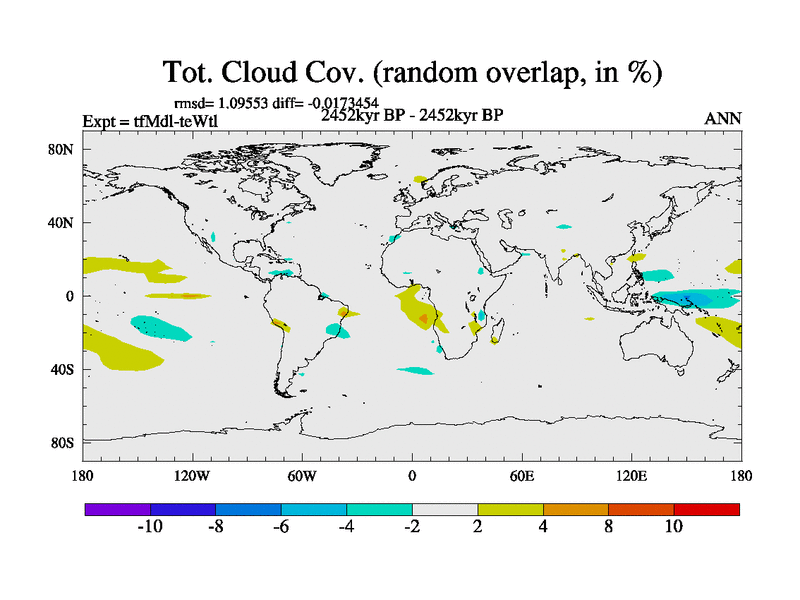 Tot. Cloud Cov. (random overlap, in %)

rmsd= 1.09553 diff= -0.0173454

Expt = tfMdl-teWtl

2452kyr BP - 2452kyr BP

ANN

80N

40N

0

40S

80S

180

120W

60W

0

60E

120E

180

-10

-8

-6

-4

-2

2

4

8

10